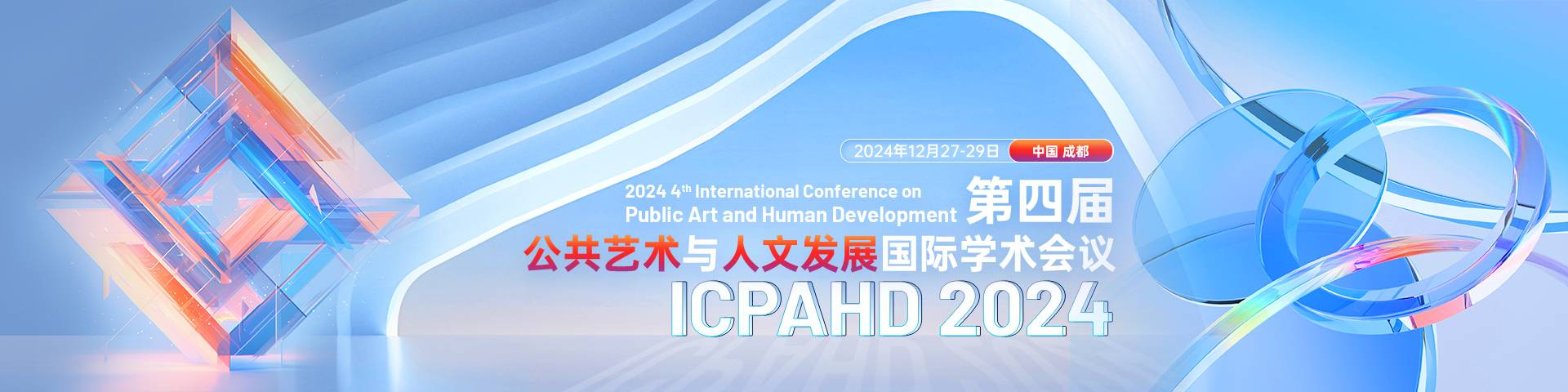 2024年12月27-29日 中国 成都

2024 4$^{th}$ International Conference on Public Art and Human Development 第四届

公共艺术与人文发展国际学术会议

ICPAHD 2024